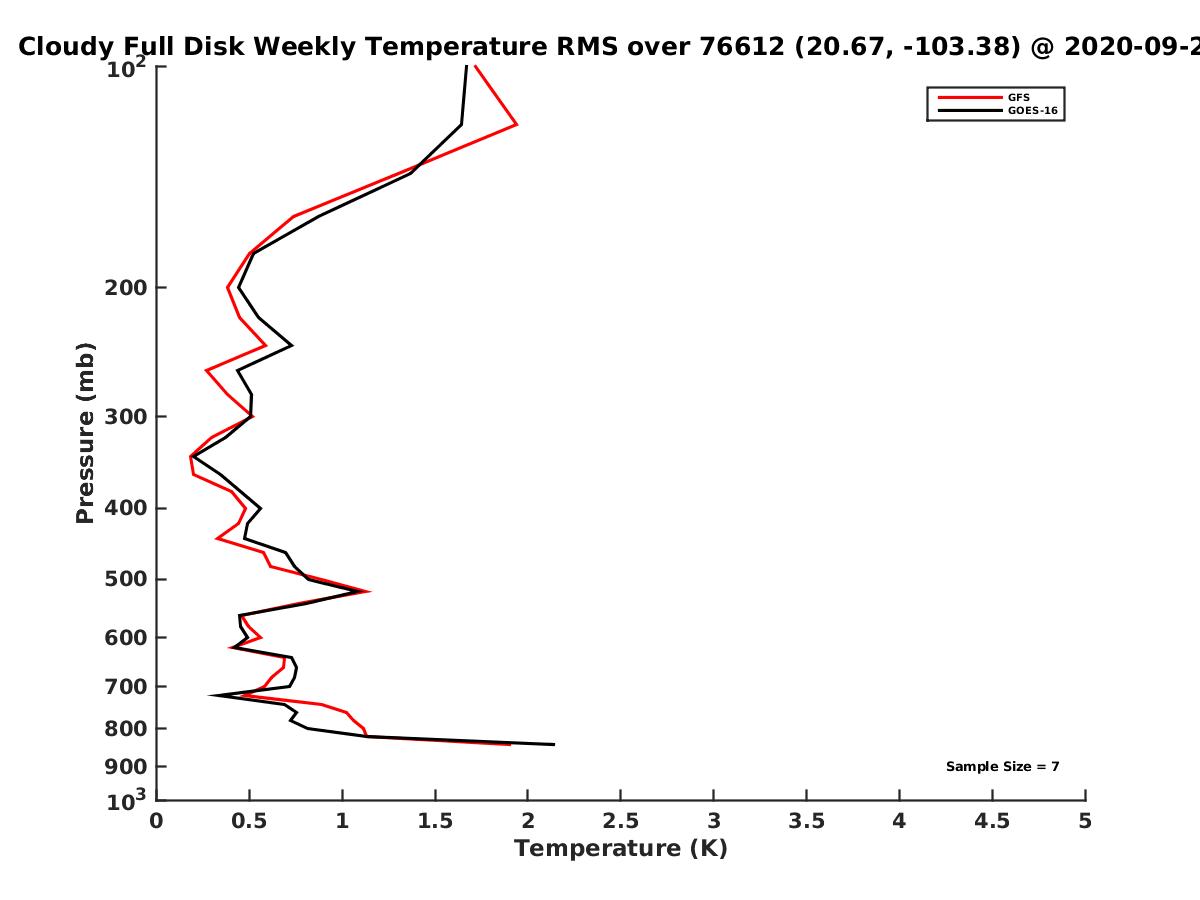 Cloudy Full Disk Weekly Temperature RMS over 76612 (20.67, -103.38) @ 2020-09-2

GFS
GOES-16

Pressure (mb)

$10^2$
200
300
400
500
600
700
800
900
$10^3$

Sample Size = 7

0
0.5
1
1.5
2
2.5
3
3.5
4
4.5
5

Temperature (K)